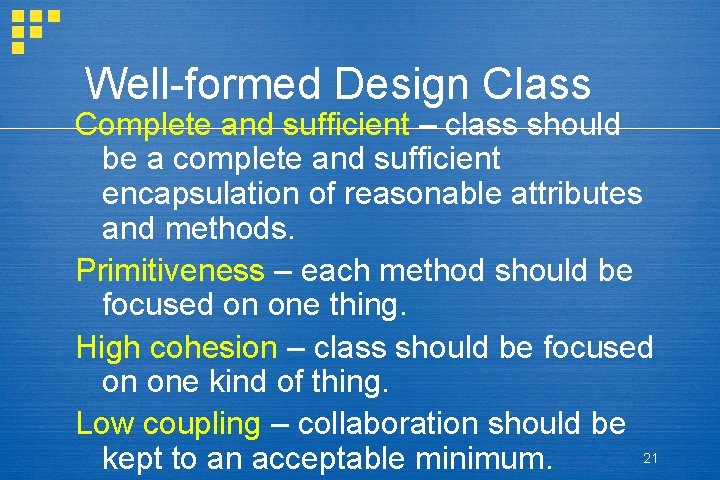 Well-formed Design Class

Complete and sufficient – class should be a complete and sufficient encapsulation of reasonable attributes and methods.

Primitiveness – each method should be focused on one thing.

High cohesion – class should be focused on one kind of thing.

Low coupling – collaboration should be kept to an acceptable minimum.

21